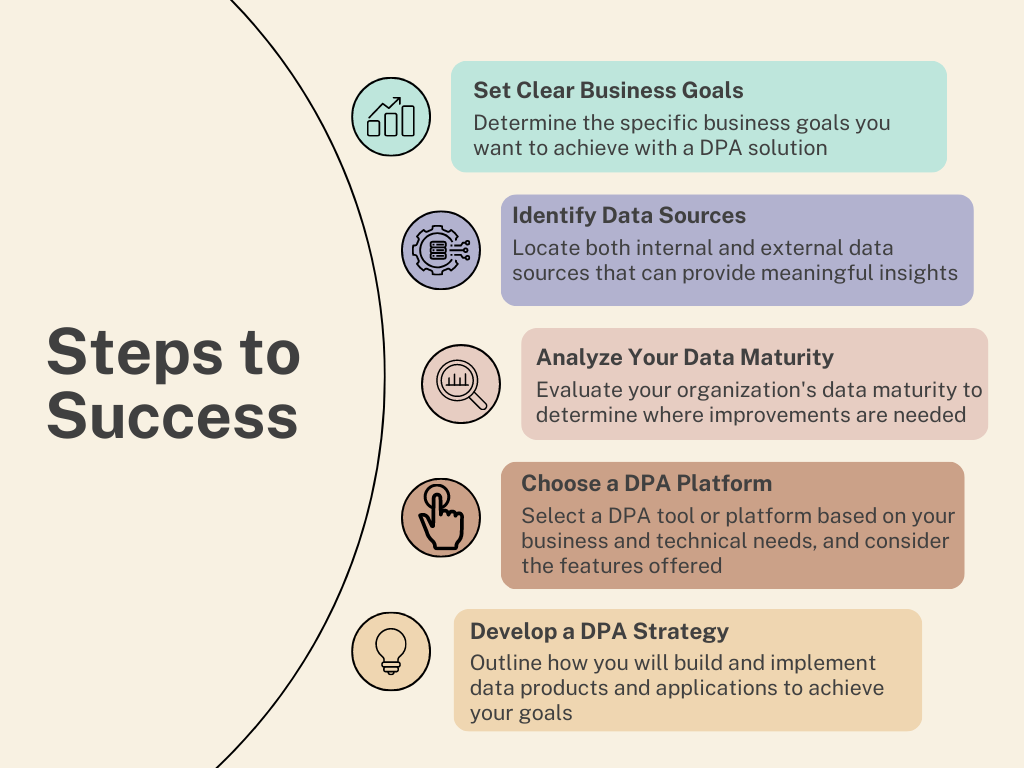 Steps to Success

Set Clear Business Goals
Determine the specific business goals you want to achieve with a DPA solution

Identify Data Sources
Locate both internal and external data sources that can provide meaningful insights

Analyze Your Data Maturity
Evaluate your organization's data maturity to determine where improvements are needed

Choose a DPA Platform
Select a DPA tool or platform based on your business and technical needs, and consider the features offered

Develop a DPA Strategy
Outline how you will build and implement data products and applications to achieve your goals